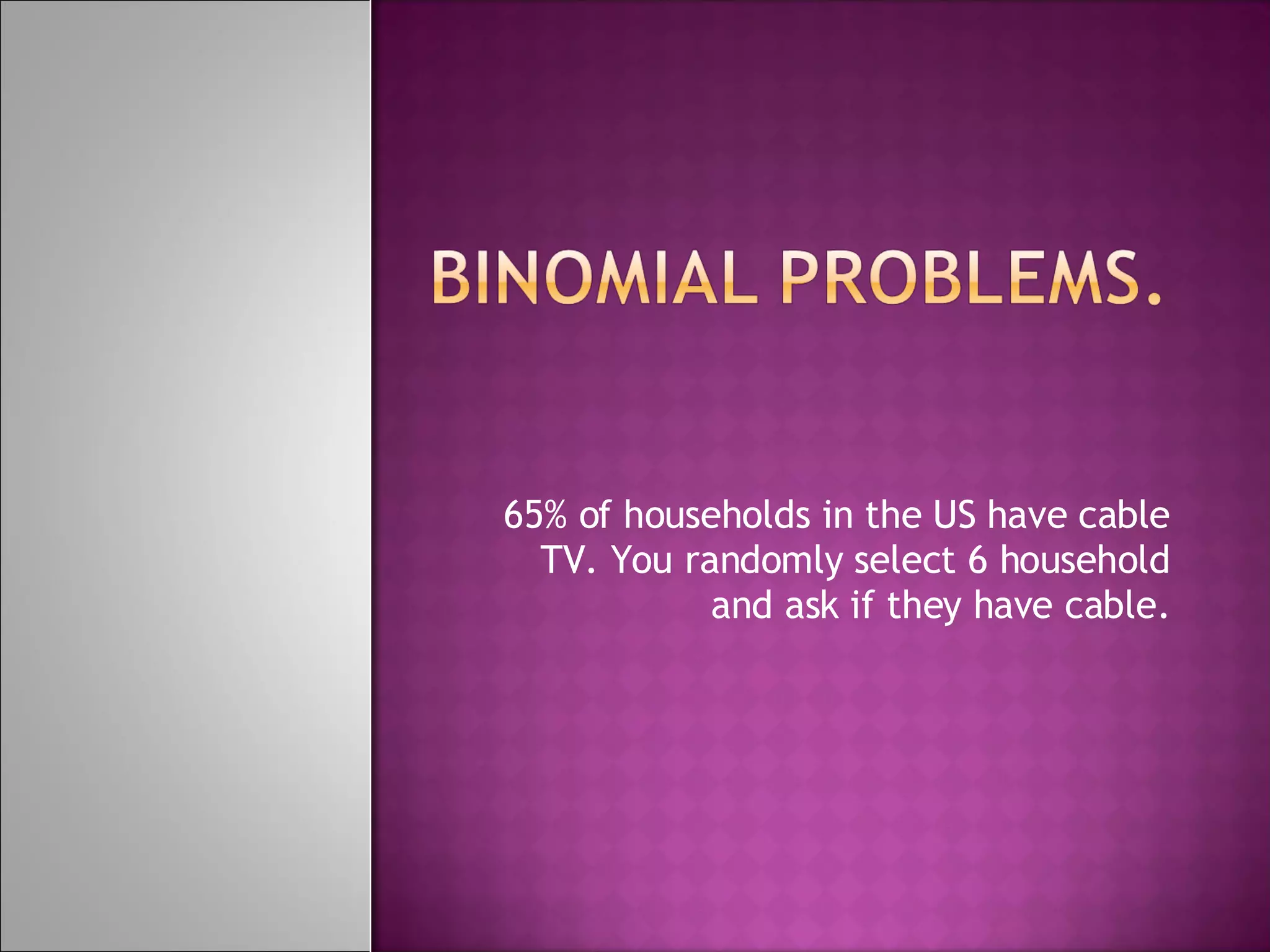 BINOMIAL PROBLEMS.

65% of households in the US have cable TV. You randomly select 6 household and ask if they have cable.